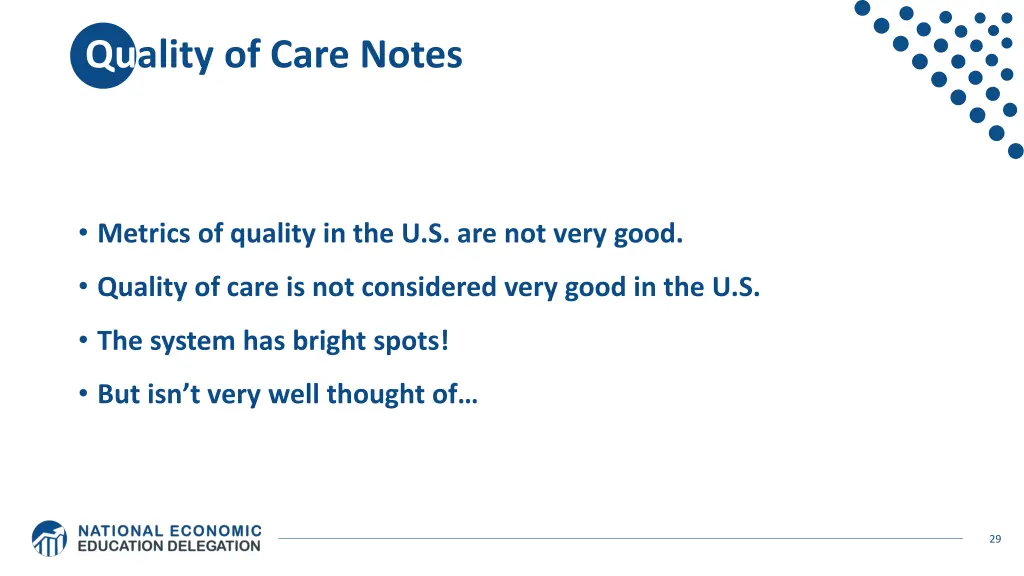 Quality of Care Notes

• Metrics of quality in the U.S. are not very good.

• Quality of care is not considered very good in the U.S.

• The system has bright spots!

• But isn't very well thought of…

NATIONAL ECONOMIC EDUCATION DELEGATION

29